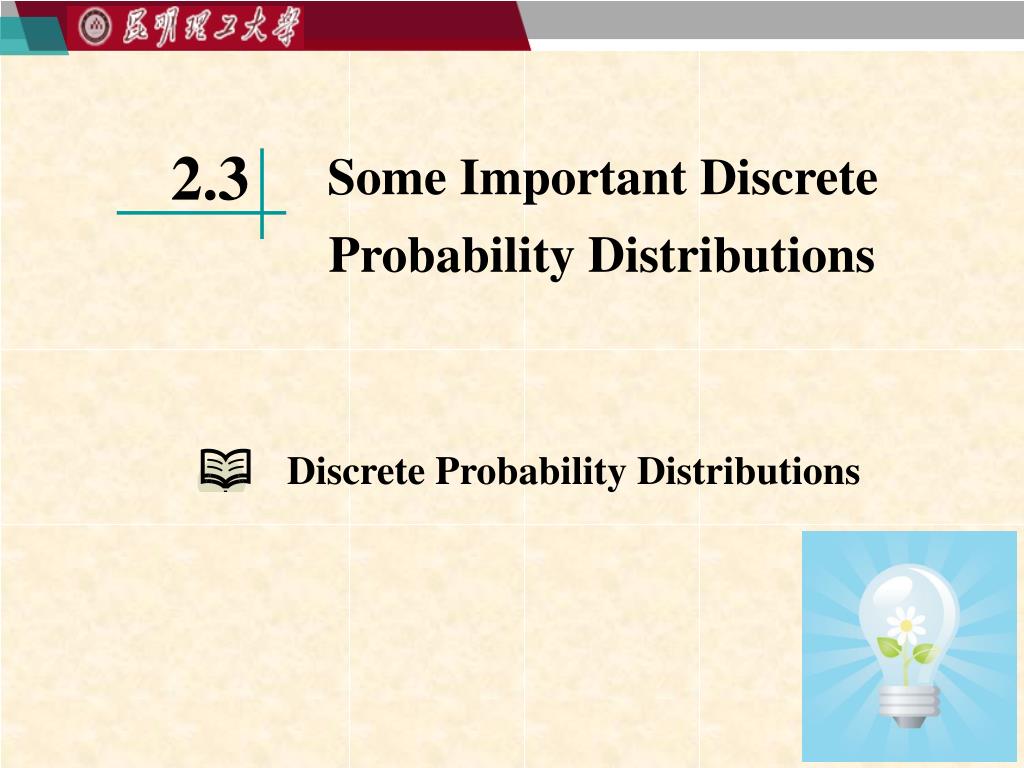 昆明理工大学

2.3 Some Important Discrete Probability Distributions

Discrete Probability Distributions